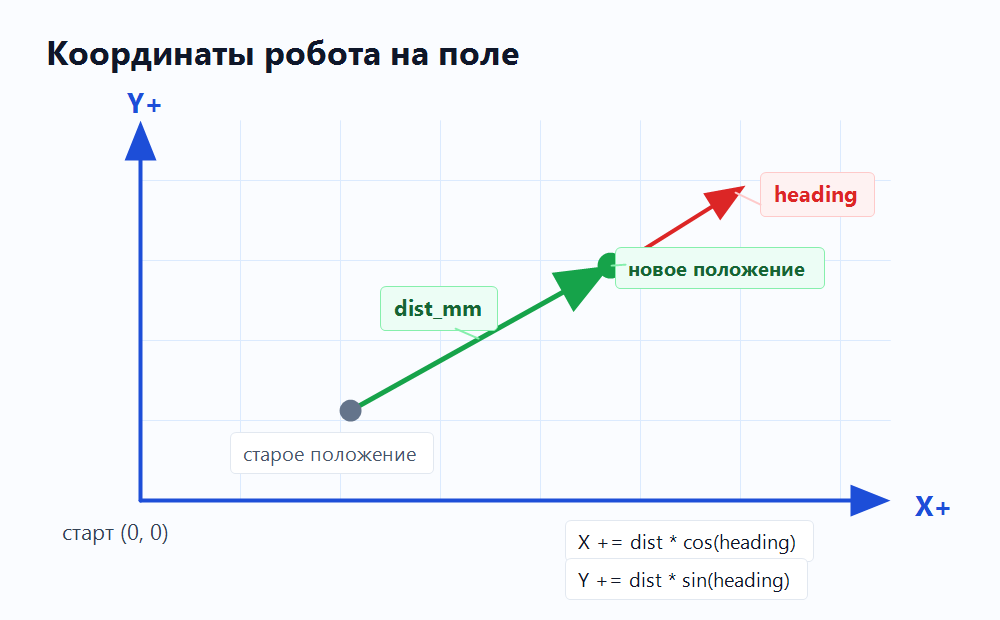 Координаты робота на поле

Y+

heading

новое положение

dist_mm

старое положение

X+

старт (0, 0)

X += dist * cos(heading)

Y += dist * sin(heading)